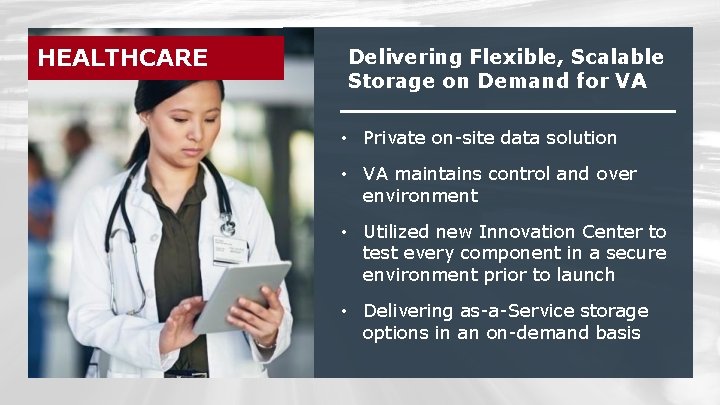 HEALTHCARE

Delivering Flexible, Scalable Storage on Demand for VA

• Private on-site data solution

• VA maintains control and over environment

• Utilized new Innovation Center to test every component in a secure environment prior to launch

• Delivering as-a-Service storage options in an on-demand basis